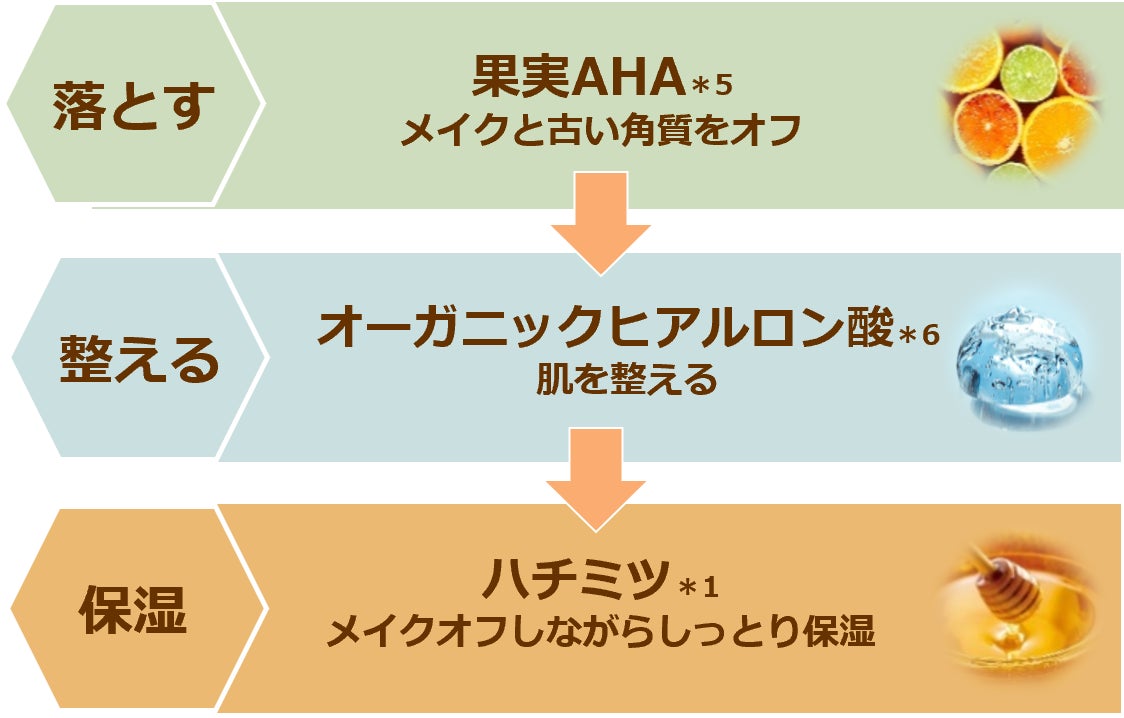 落とす

果実AHA＊5
メイクと古い角質をオフ

整える

オーガニックヒアルロン酸＊6
肌を整える

保湿

ハチミツ＊1
メイクオフしながらしっとり保湿